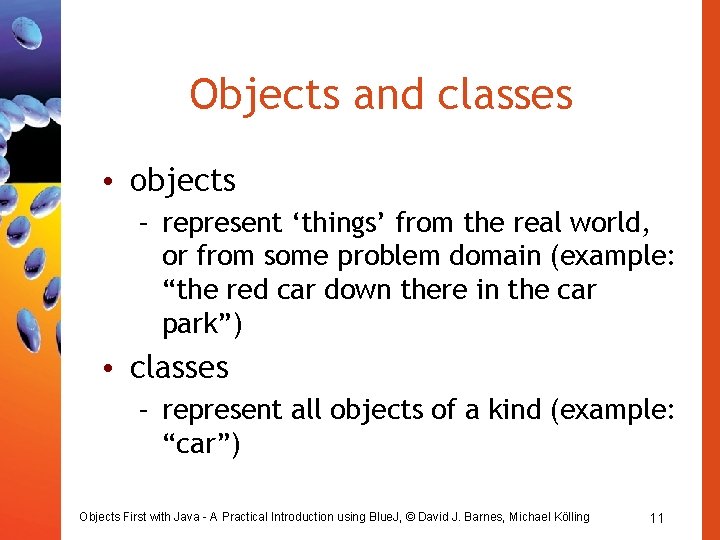 Objects and classes

• objects
  – represent ‘things’ from the real world, or from some problem domain (example: “the red car down there in the car park”)

• classes
  – represent all objects of a kind (example: “car”)

Objects First with Java - A Practical Introduction using BlueJ, © David J. Barnes, Michael Kölling

11